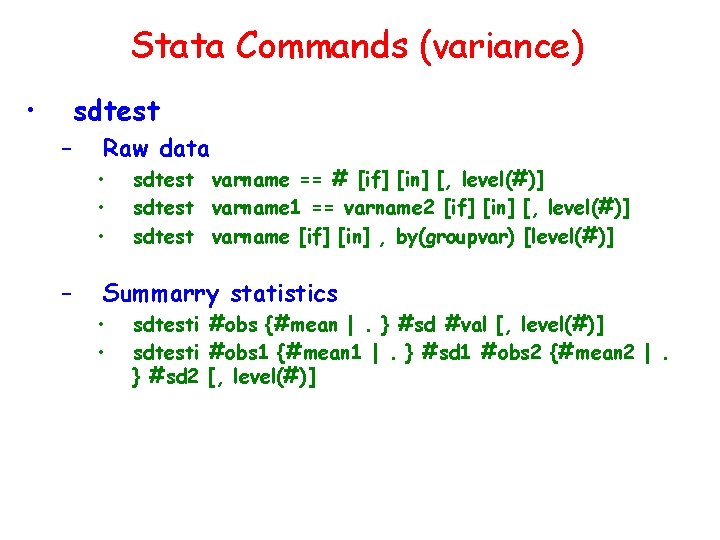 Stata Commands (variance)

• sdtest

– Raw data

• sdtest varname == # [if] [in] [, level(#)]

• sdtest varname1 == varname2 [if] [in] [, level(#)]

• sdtest varname [if] [in] , by(groupvar) [level(#)]

– Summarry statistics

• sdtesti #obs {#mean | . } #sd #val [, level(#)]

• sdtesti #obs1 {#mean1 | . } #sd1 #obs2 {#mean2 | . } #sd2 [, level(#)]